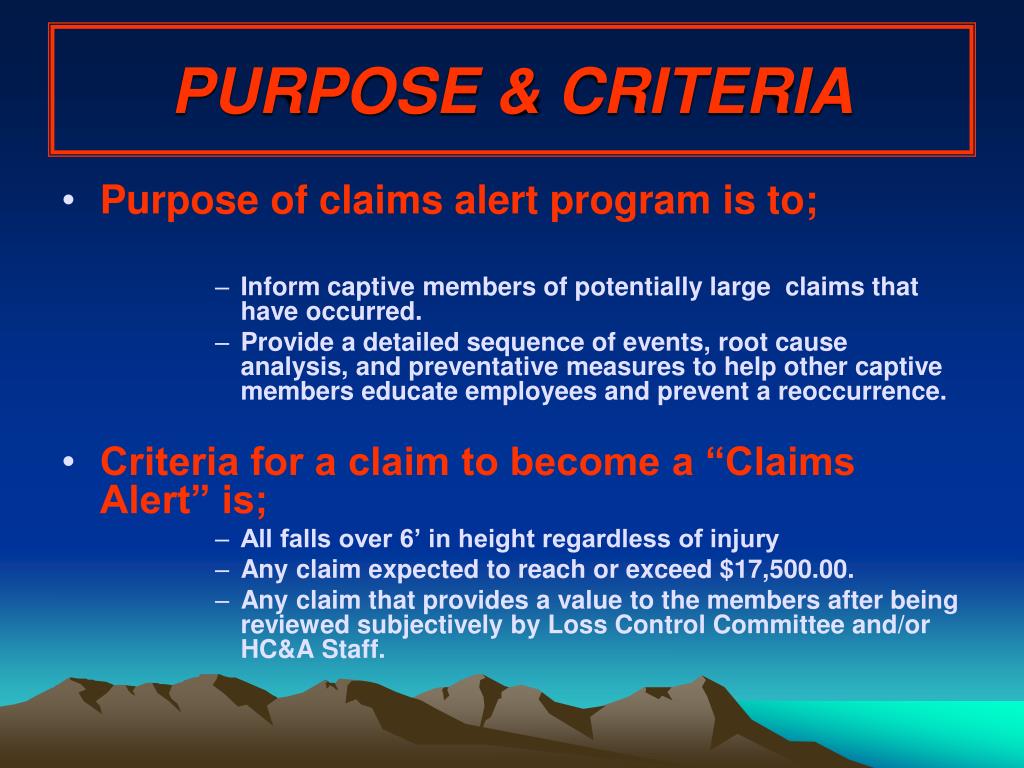 PURPOSE & CRITERIA

• Purpose of claims alert program is to;

– Inform captive members of potentially large claims that have occurred.
– Provide a detailed sequence of events, root cause analysis, and preventative measures to help other captive members educate employees and prevent a reoccurrence.

• Criteria for a claim to become a “Claims Alert” is;

– All falls over 6’ in height regardless of injury
– Any claim expected to reach or exceed \$17,500.00.
– Any claim that provides a value to the members after being reviewed subjectively by Loss Control Committee and/or HC&A Staff.